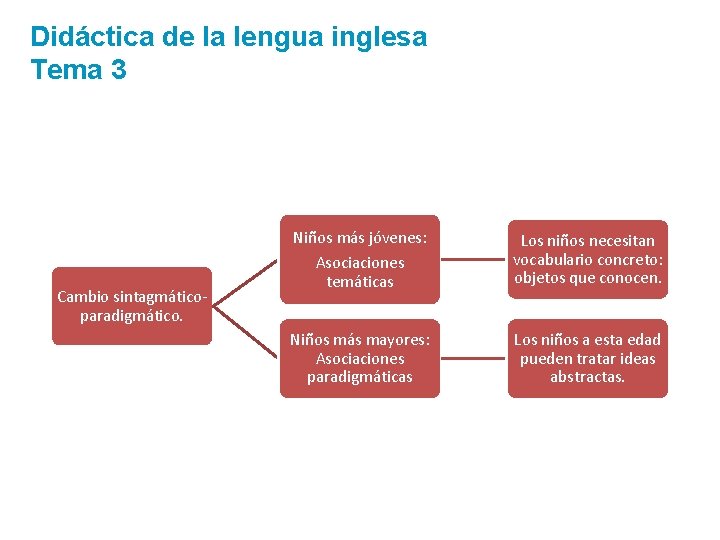 Didáctica de la lengua inglesa
Tema 3

Cambio sintagmático-paradigmático.

Niños más jóvenes:
Asociaciones temáticas

Los niños necesitan vocabulario concreto: objetos que conocen.

Niños más mayores:
Asociaciones paradigmáticas

Los niños a esta edad pueden tratar ideas abstractas.